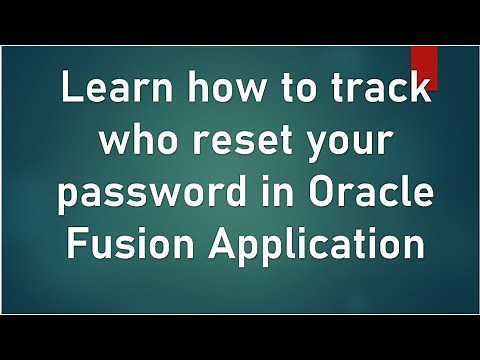 Learn how to track who reset your password in Oracle Fusion Application